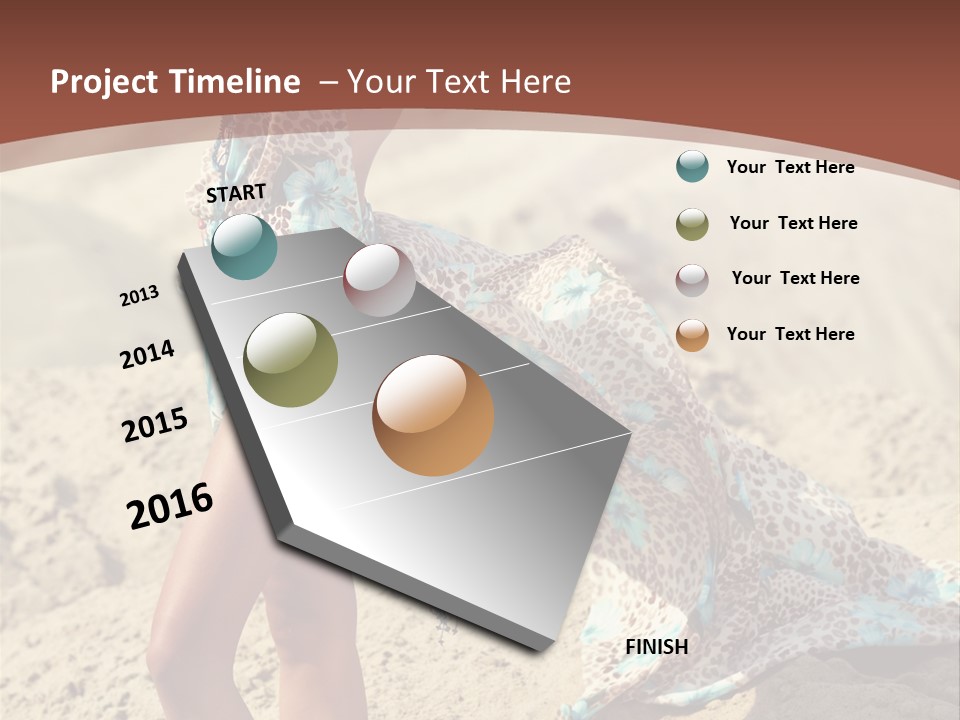 Project Timeline – Your Text Here

START

2013

2014

2015

2016

FINISH

Your Text Here

Your Text Here

Your Text Here

Your Text Here